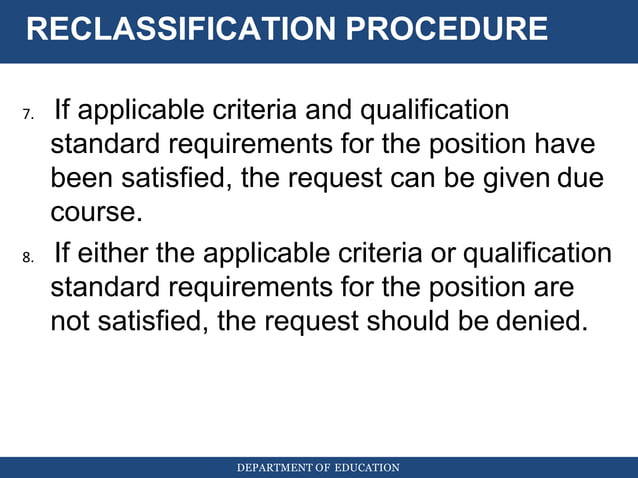 RECLASSIFICATION PROCEDURE

7. If applicable criteria and qualification standard requirements for the position have been satisfied, the request can be given due course.

8. If either the applicable criteria or qualification standard requirements for the position are not satisfied, the request should be denied.

DEPARTMENT OF EDUCATION